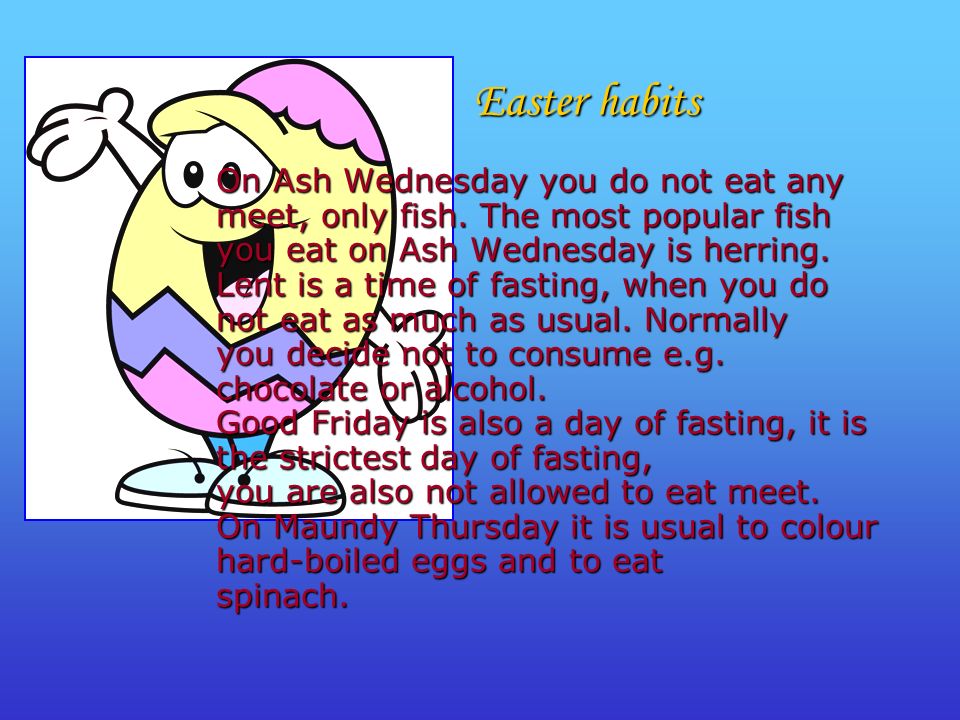 Easter habits

On Ash Wednesday you do not eat any meet, only fish. The most popular fish you eat on Ash Wednesday is herring. Lent is a time of fasting, when you do not eat as much as usual. Normally you decide not to consume e.g. chocolate or alcohol.
Good Friday is also a day of fasting, it is the strictest day of fasting, you are also not allowed to eat meet.
On Maundy Thursday it is usual to colour hard-boiled eggs and to eat spinach.